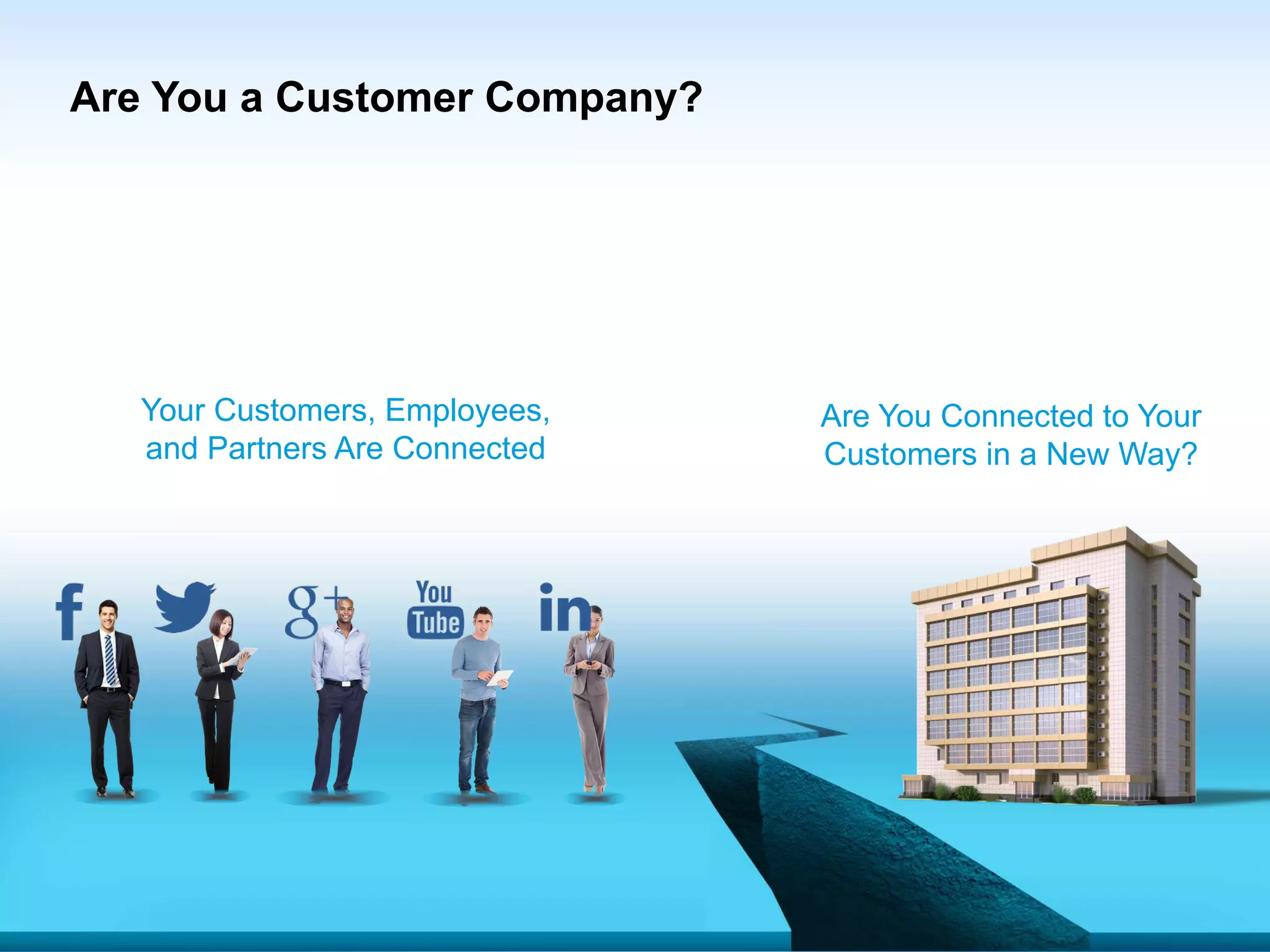 Are You a Customer Company?

Your Customers, Employees, and Partners Are Connected

Are You Connected to Your Customers in a New Way?

f

g+

You Tube

in